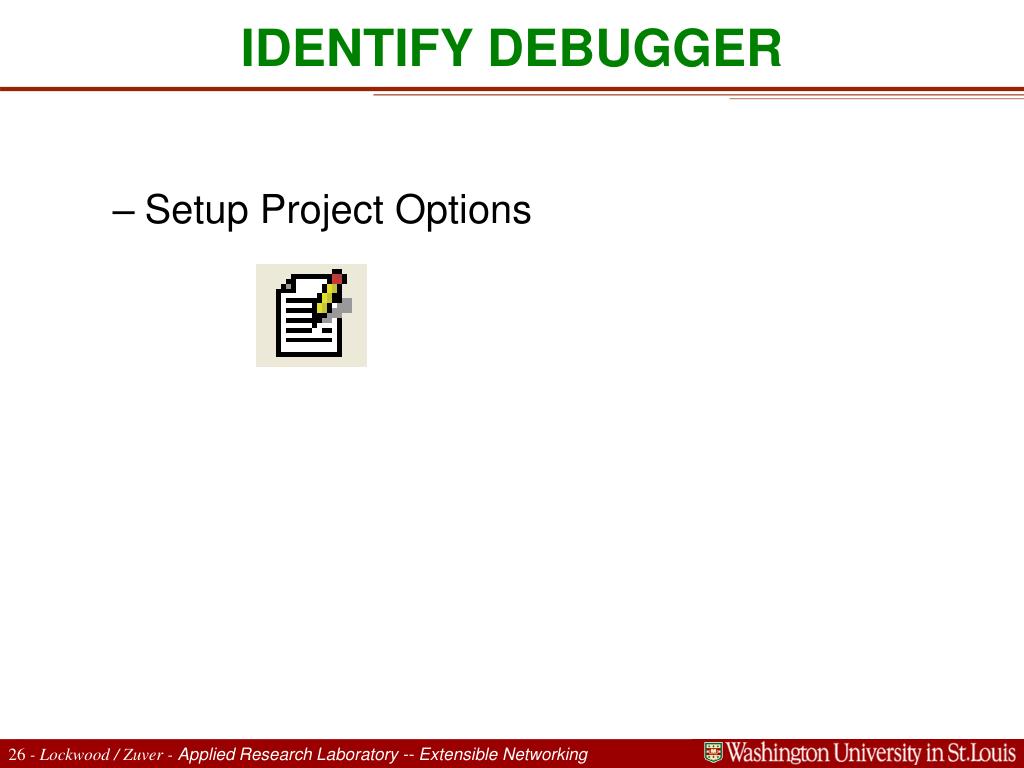 IDENTIFY DEBUGGER

– Setup Project Options

26 - Lockwood / Zuver - Applied Research Laboratory -- Extensible Networking

Washington University in St.Louis